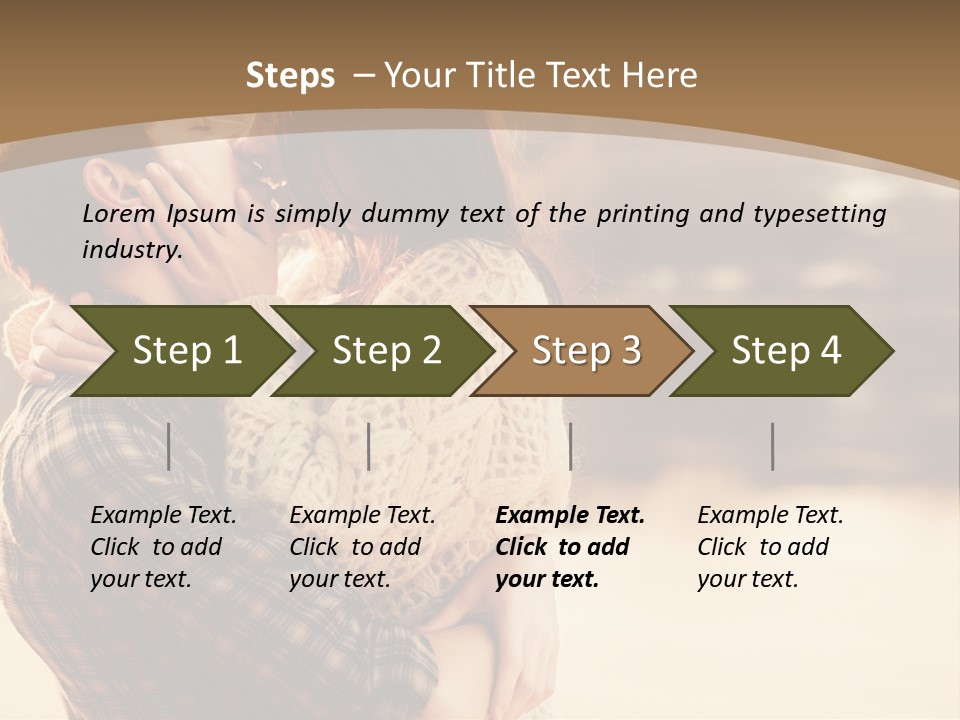 Steps – Your Title Text Here

Lorem Ipsum is simply dummy text of the printing and typesetting industry.

Step 1

Step 2

Step 3

Step 4

Example Text. Click to add your text.

Example Text. Click to add your text.

Example Text. Click to add your text.

Example Text. Click to add your text.